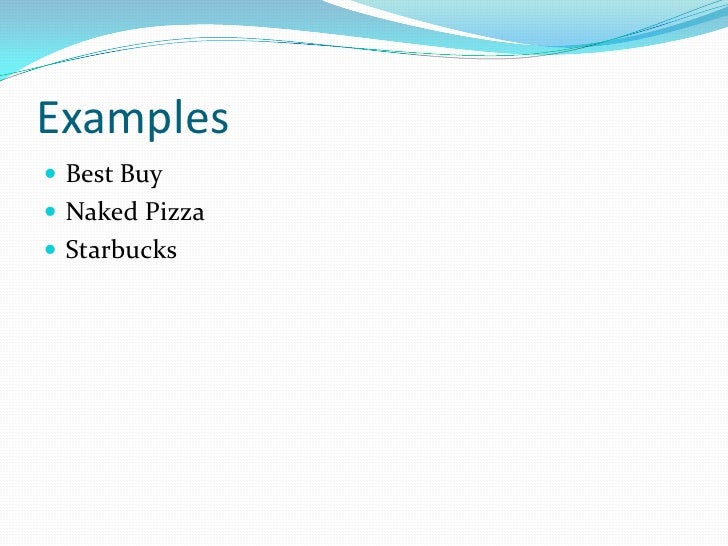 Examples

- Best Buy
- Naked Pizza
- Starbucks